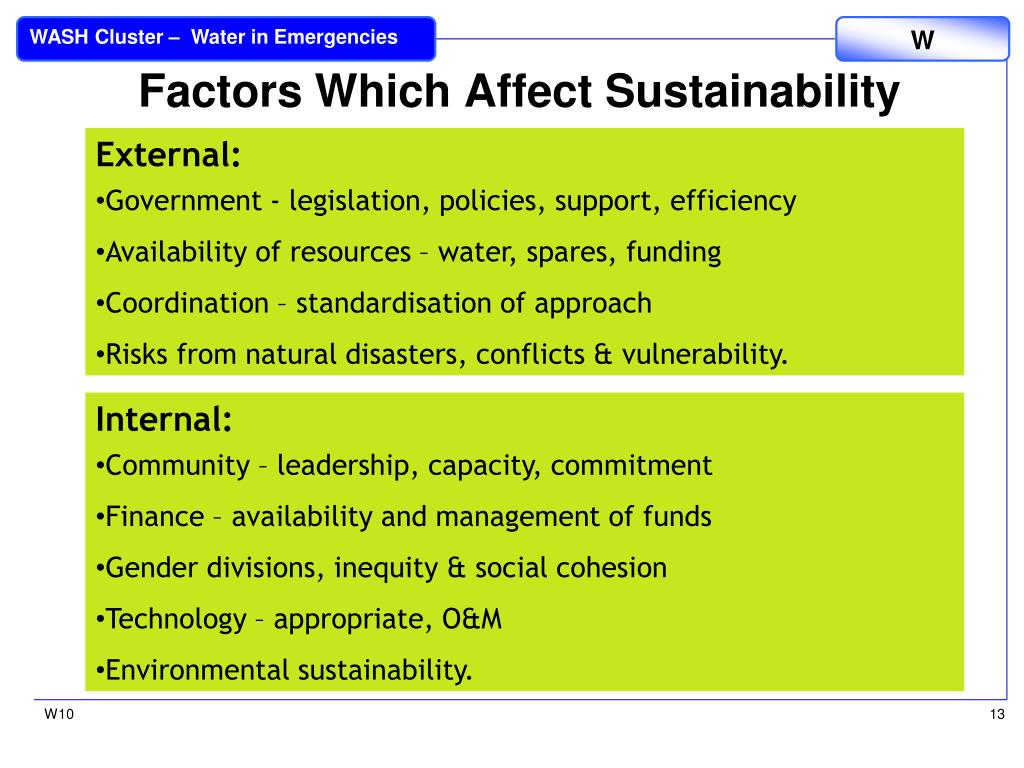 WASH Cluster – Water in Emergencies

W

Factors Which Affect Sustainability

External:

•Government - legislation, policies, support, efficiency

•Availability of resources – water, spares, funding

•Coordination – standardisation of approach

•Risks from natural disasters, conflicts & vulnerability.

Internal:

•Community – leadership, capacity, commitment

•Finance – availability and management of funds

•Gender divisions, inequity & social cohesion

•Technology – appropriate, O&M

•Environmental sustainability.

W10

13